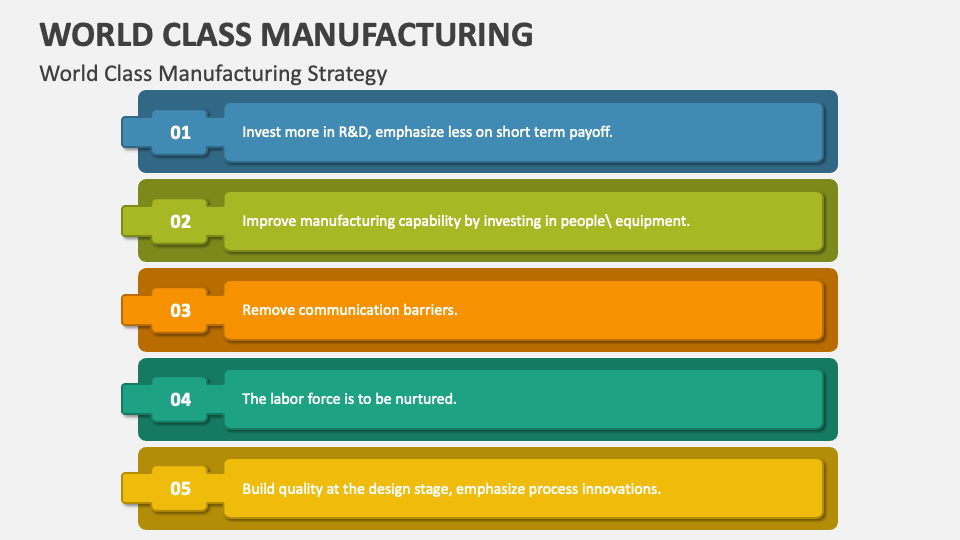 WORLD CLASS MANUFACTURING

World Class Manufacturing Strategy

01 Invest more in R&D, emphasize less on short term payoff.

02 Improve manufacturing capability by investing in people\ equipment.

03 Remove communication barriers.

04 The labor force is to be nurtured.

05 Build quality at the design stage, emphasize process innovations.